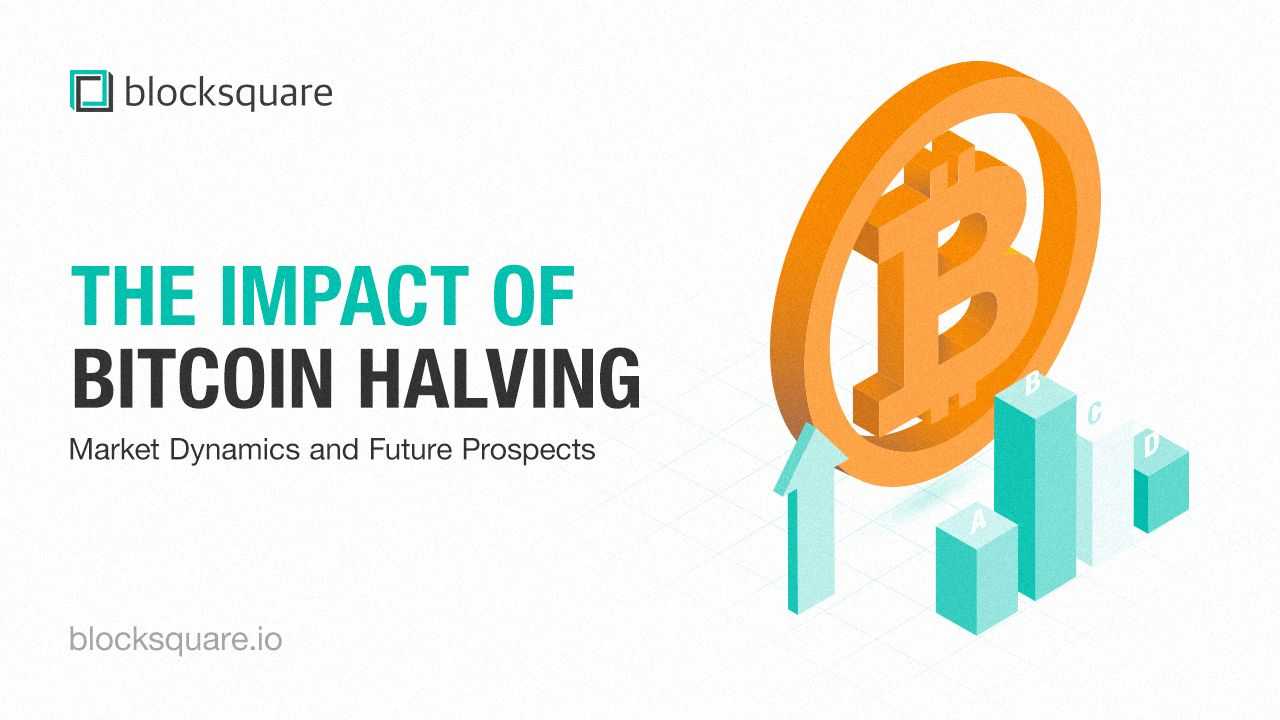 blocksquare

THE IMPACT OF
BITCOIN HALVING

Market Dynamics and Future Prospects

A
B
C
D

blocksquare.io